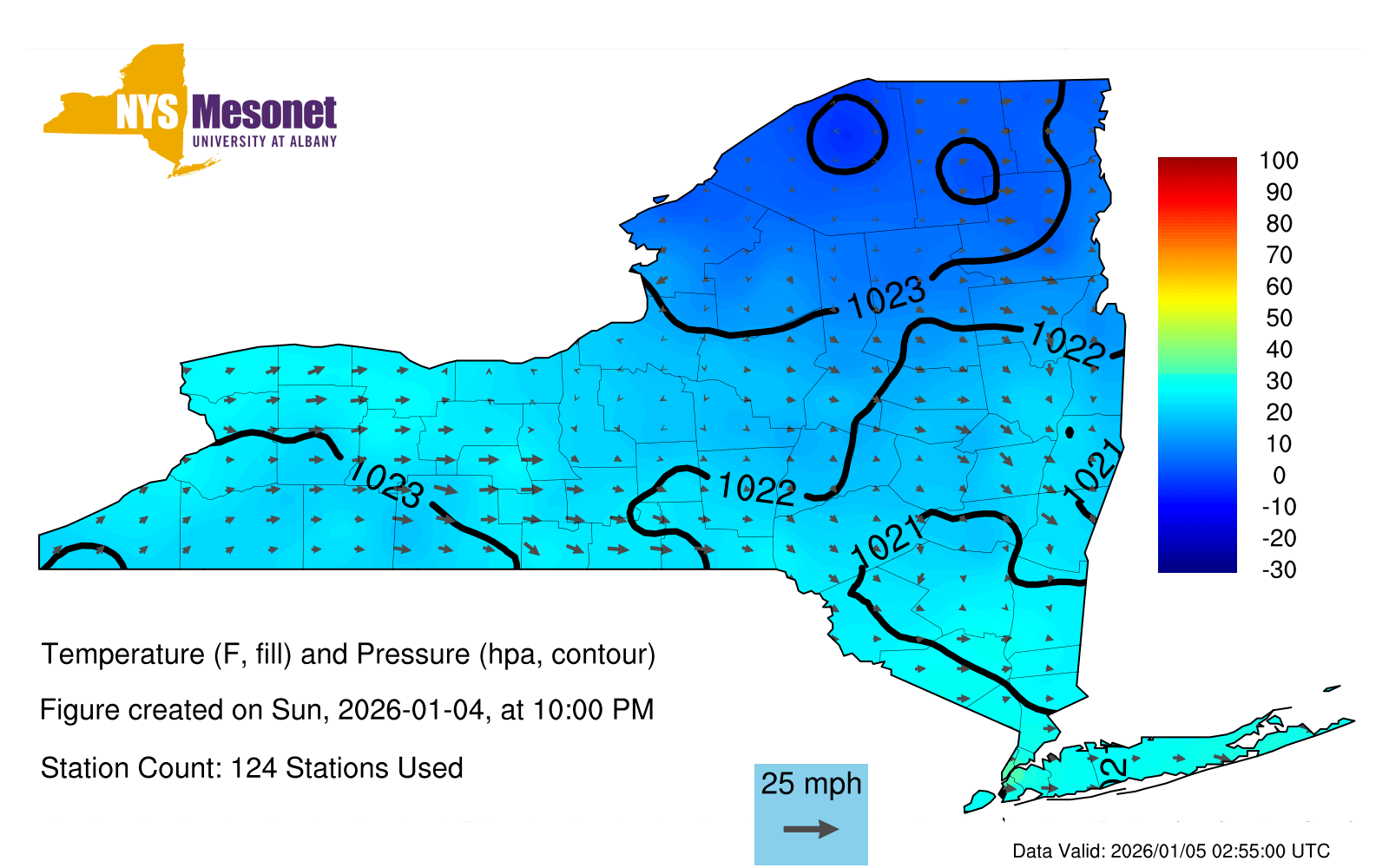 NYS Mesonet
UNIVERSITY AT ALBANY

1023
1022
1023
1022
1021
1021
21

100
90
80
70
60
50
40
30
20
10
0
-10
-20
-30

Temperature (F, fill) and Pressure (hpa, contour)

Figure created on Sun, 2026-01-04, at 10:00 PM

Station Count: 124 Stations Used

25 mph

Data Valid: 2026/01/05 02:55:00 UTC